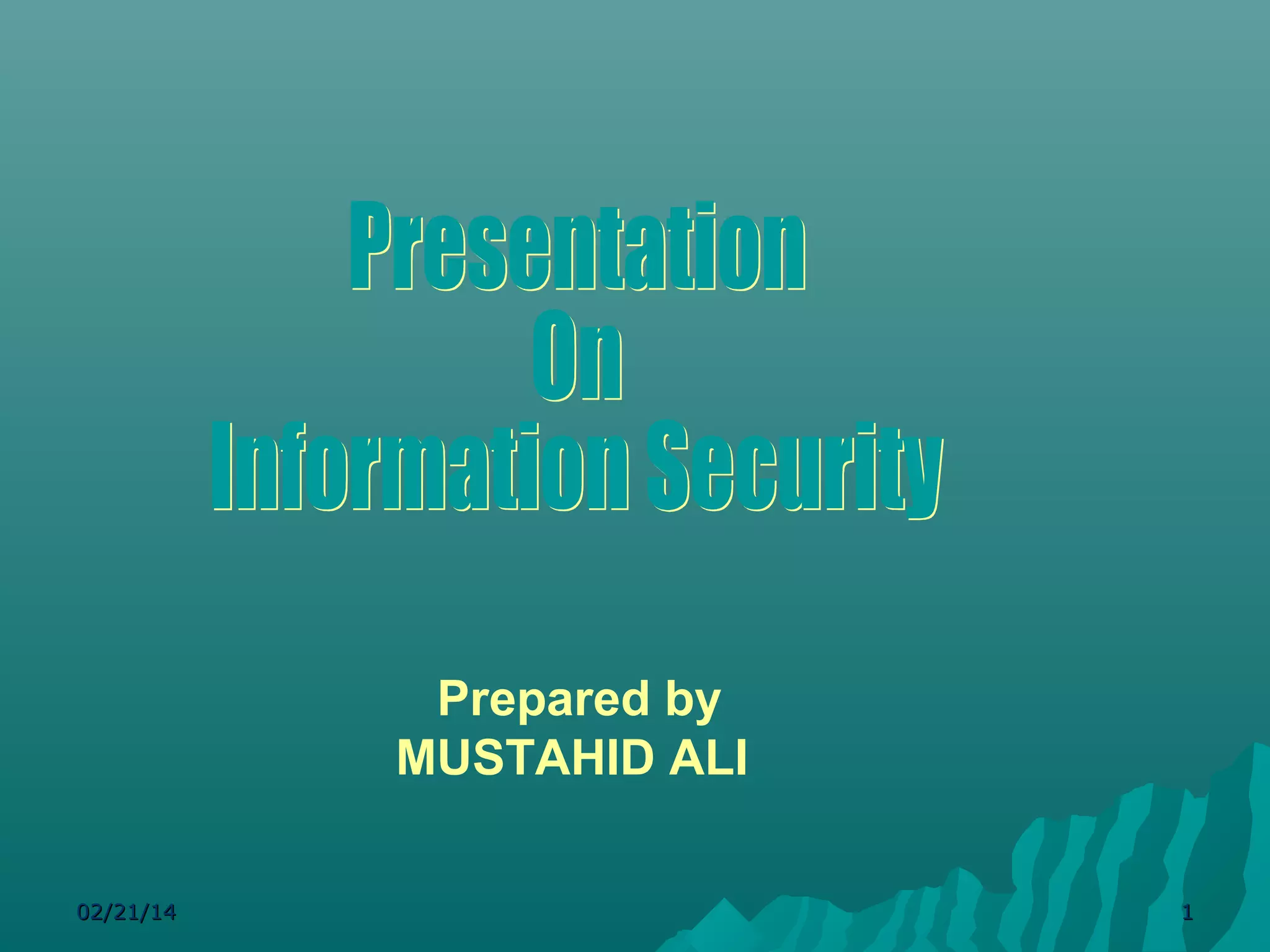 Presentation
On
Information Security

Prepared by
MUSTAHID ALI

02/21/14

1